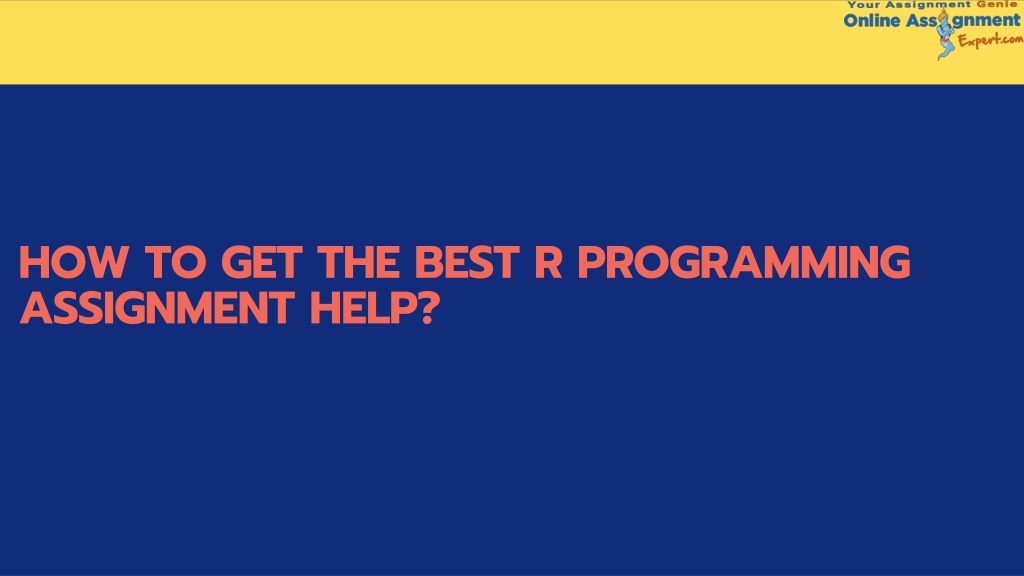 Your Assignment Genie
Online Assignment
Expert.com

HOW TO GET THE BEST R PROGRAMMING ASSIGNMENT HELP?